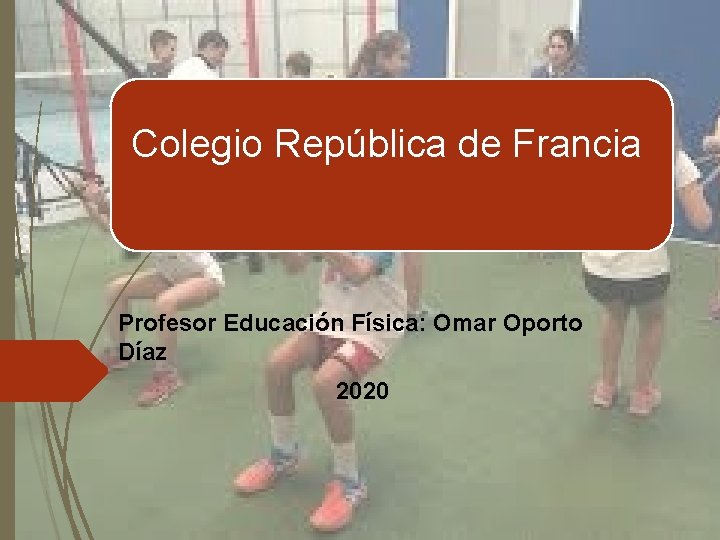 Colegio República de Francia

Profesor Educación Física: Omar Oporto Díaz

2020